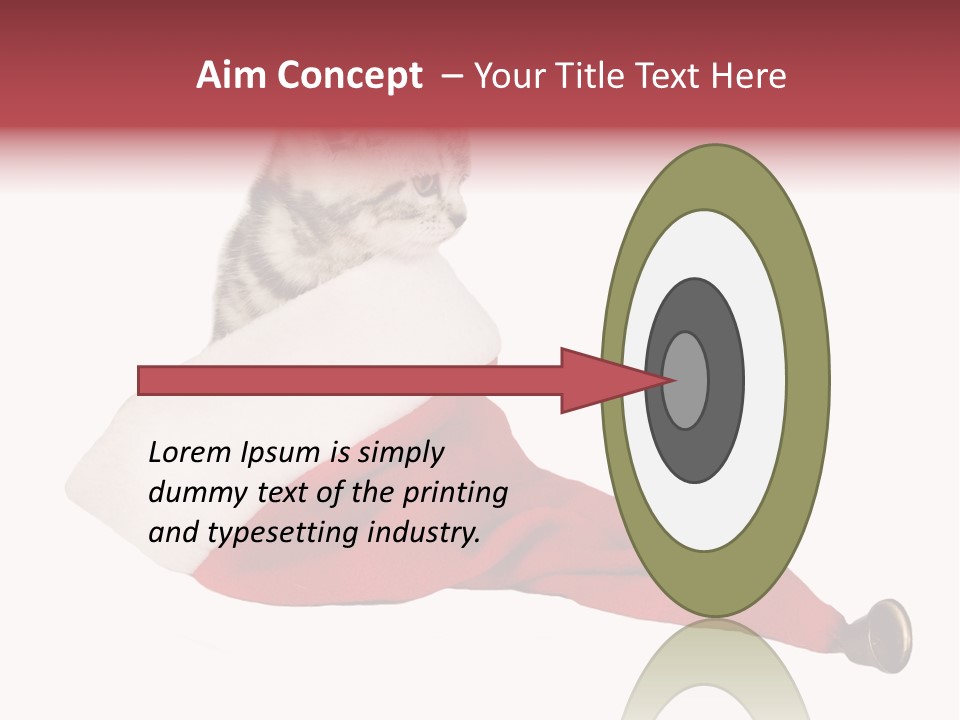 Aim Concept – Your Title Text Here

Lorem Ipsum is simply dummy text of the printing and typesetting industry.